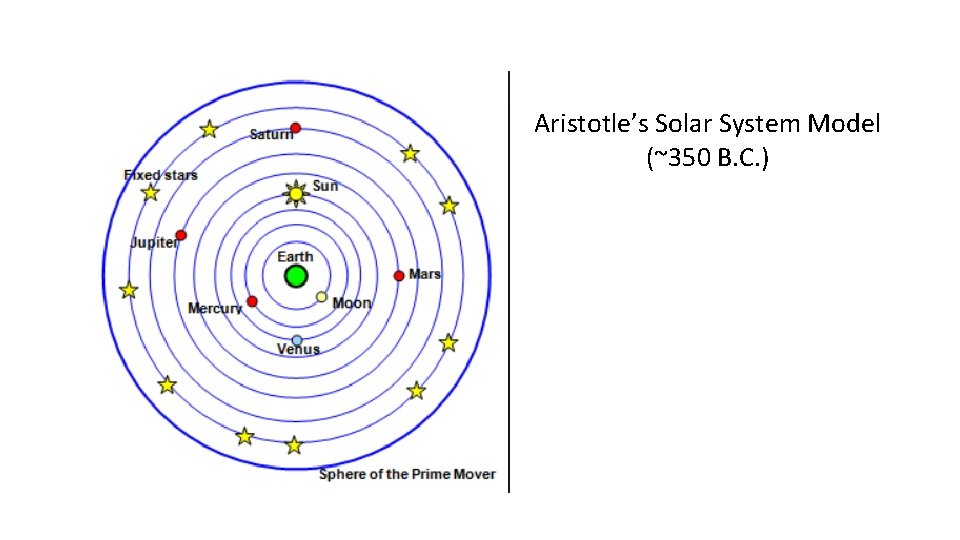 Saturn
Fixed stars
Sun
Jupiter
Earth
Mars
Mercury
Moon
Venus
Sphere of the Prime Mover

Aristotle's Solar System Model (~350 B.C.)